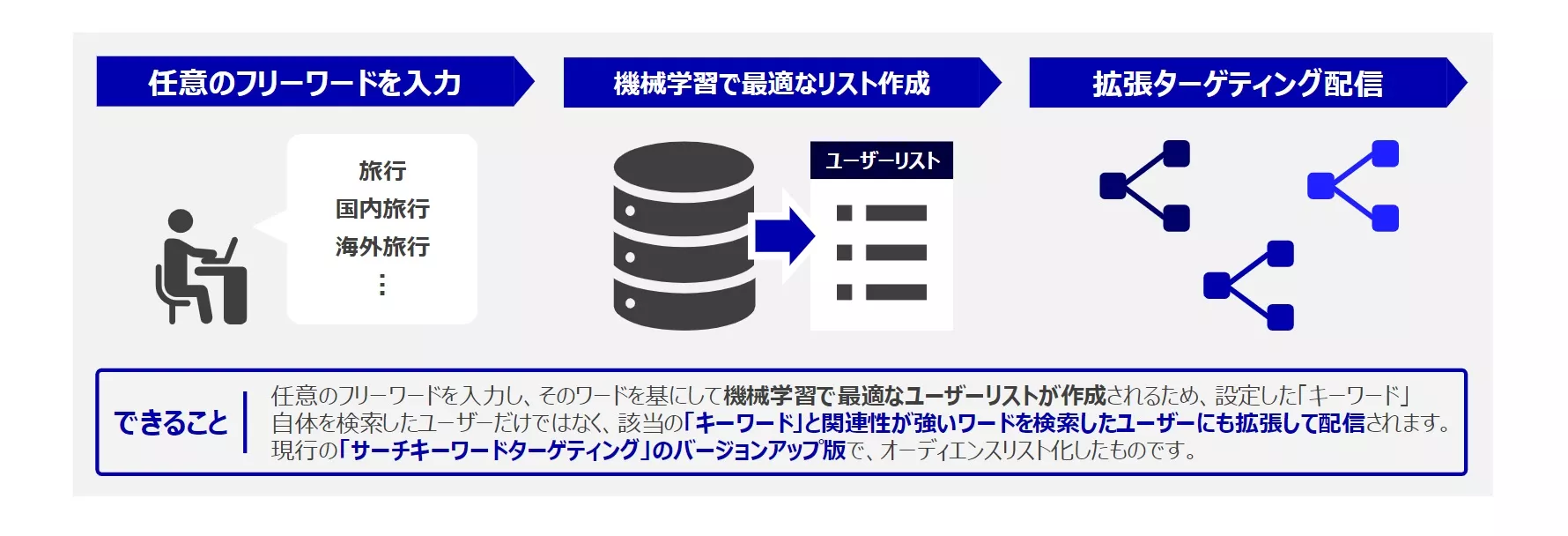 任意のフリーワードを入力

機械学習で最適なリスト作成

拡張ターゲティング配信

旅行
国内旅行
海外旅行
⋮

ユーザーリスト

できること

任意のフリーワードを入力し、そのワードを基にして機械学習で最適なユーザーリストが作成されるため、設定した「キーワード」自体を検索したユーザーだけではなく、該当の「キーワード」と関連性が強いワードを検索したユーザーにも拡張して配信されます。現行の「サーチキーワードターゲティング」のバージョンアップ版で、オーディエンスリスト化したものです。